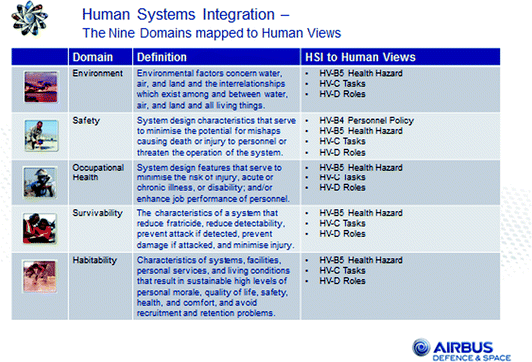 Human Systems Integration –
The Nine Domains mapped to Human Views

| | Domain | Definition | HSI to Human Views |
|---|---|---|---|
| | Environment | Environmental factors concern water, air, and land and the interrelationships which exist among and between water, air, and land and all living things. | • HV-B5 Health Hazard • HV-C Tasks • HV-D Roles |
| | Safety | System design characteristics that serve to minimise the potential for mishaps causing death or injury to personnel or threaten the operation of the system. | • HV-B4 Personnel Policy • HV-B5 Health Hazard • HV-C Tasks • HV-D Roles |
| | Occupational Health | System design features that serve to minimise the risk of injury, acute or chronic illness, or disability; and/or enhance job performance of personnel. | • HV-B5 Health Hazard • HV-C Tasks • HV-D Roles |
| | Survivability | The characteristics of a system that reduce fratricide, reduce detectability, prevent attack if detected, prevent damage if attacked, and minimise injury. | • HV-B5 Health Hazard • HV-C Tasks • HV-D Roles |
| | Habitability | Characteristics of systems, facilities, personal services, and living conditions that result in sustainable high levels of personal morale, quality of life, safety, health, and comfort, and avoid recruitment and retention problems. | • HV-B5 Health Hazard • HV-C Tasks • HV-D Roles |

AIRBUS
DEFENCE & SPACE